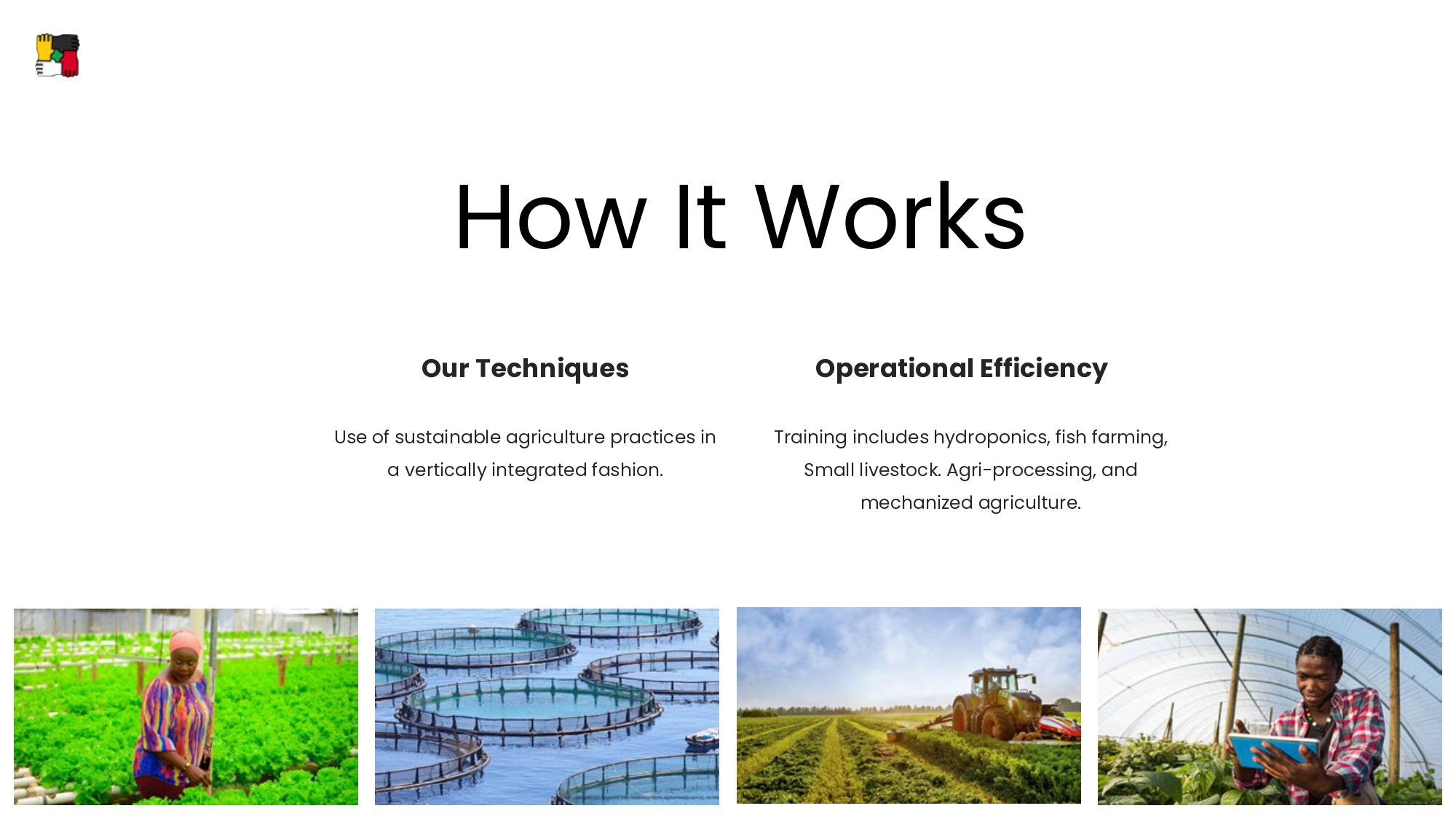 How It Works

Our Techniques

Use of sustainable agriculture practices in a vertically integrated fashion.

Operational Efficiency

Training includes hydroponics, fish farming, Small livestock. Agri-processing, and mechanized agriculture.